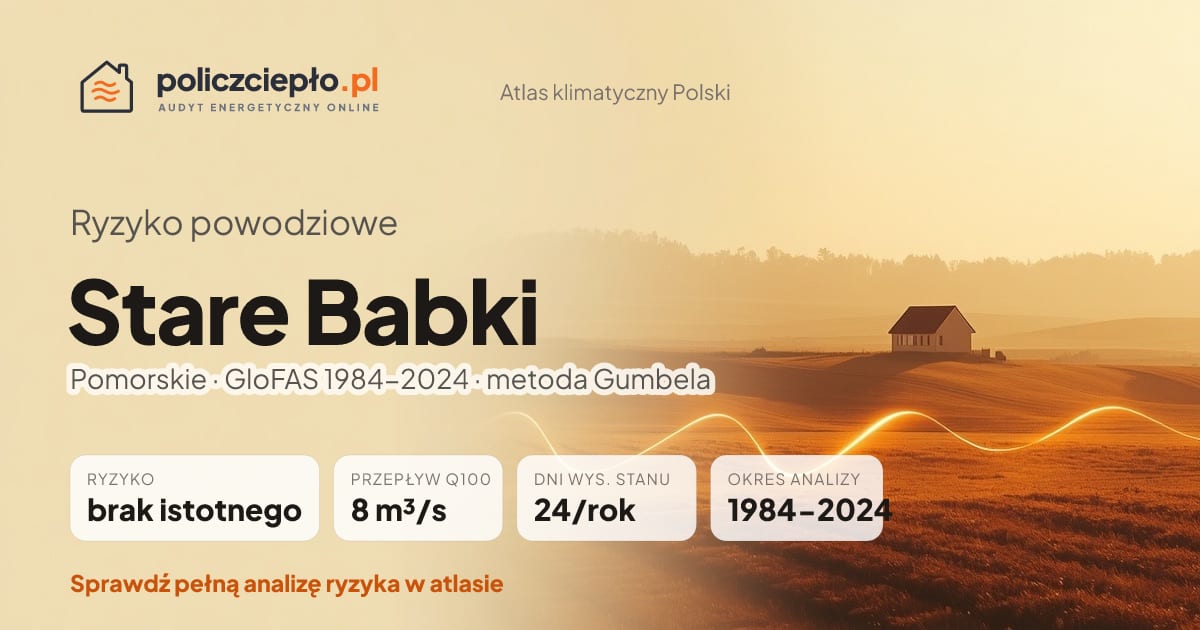 policzciepło.pl
AUDYT ENERGETYCZNY ONLINE

Atlas klimatyczny Polski

Ryzyko powodziowe

Stare Babki

Pomorskie · GloFAS 1984–2024 · metoda Gumbela

RYZYKO
brak istotnego

PRZEPŁYW Q100
8 m³/s

DNI WYS. STANU
24/rok

OKRES ANALIZY
1984–2024

Sprawdź pełną analizę ryzyka w atlasie